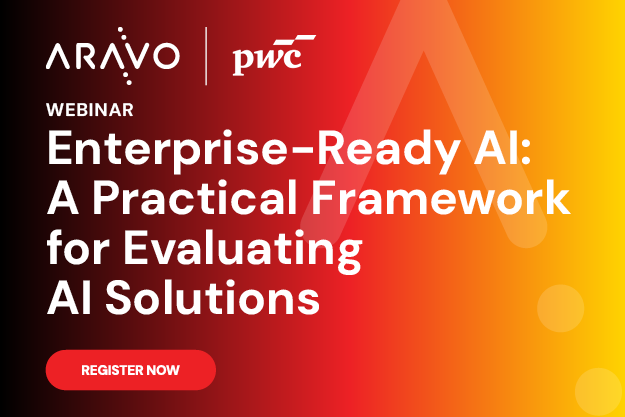 ARAVO | pwc

WEBINAR

Enterprise-Ready AI: A Practical Framework for Evaluating AI Solutions

REGISTER NOW